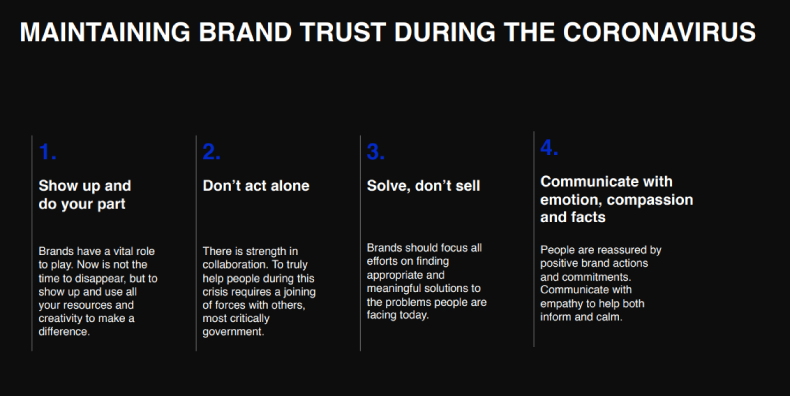 MAINTAINING BRAND TRUST DURING THE CORONAVIRUS

1.

Show up and do your part

Brands have a vital role to play. Now is not the time to disappear, but to show up and use all your resources and creativity to make a difference.

2.

Don't act alone

There is strength in collaboration. To truly help people during this crisis requires a joining of forces with others, most critically government.

3.

Solve, don't sell

Brands should focus all efforts on finding appropriate and meaningful solutions to the problems people are facing today.

4.

Communicate with emotion, compassion and facts

People are reassured by positive brand actions and commitments. Communicate with empathy to help both inform and calm.